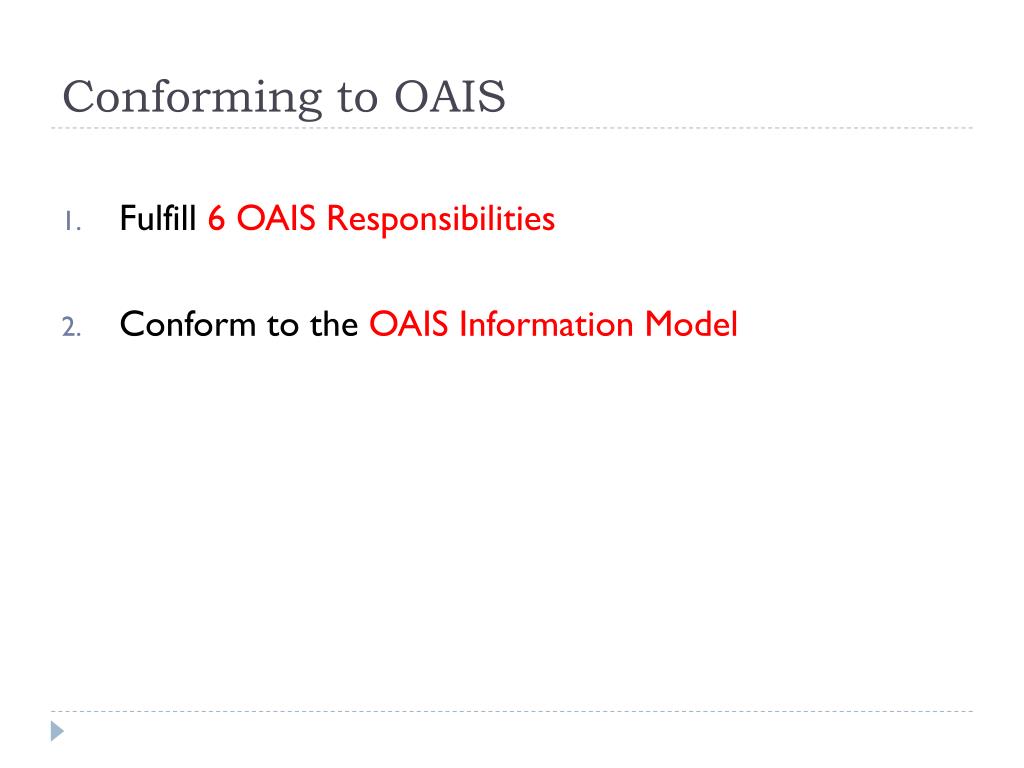 Conforming to OAIS

1. Fulfill 6 OAIS Responsibilities

2. Conform to the OAIS Information Model